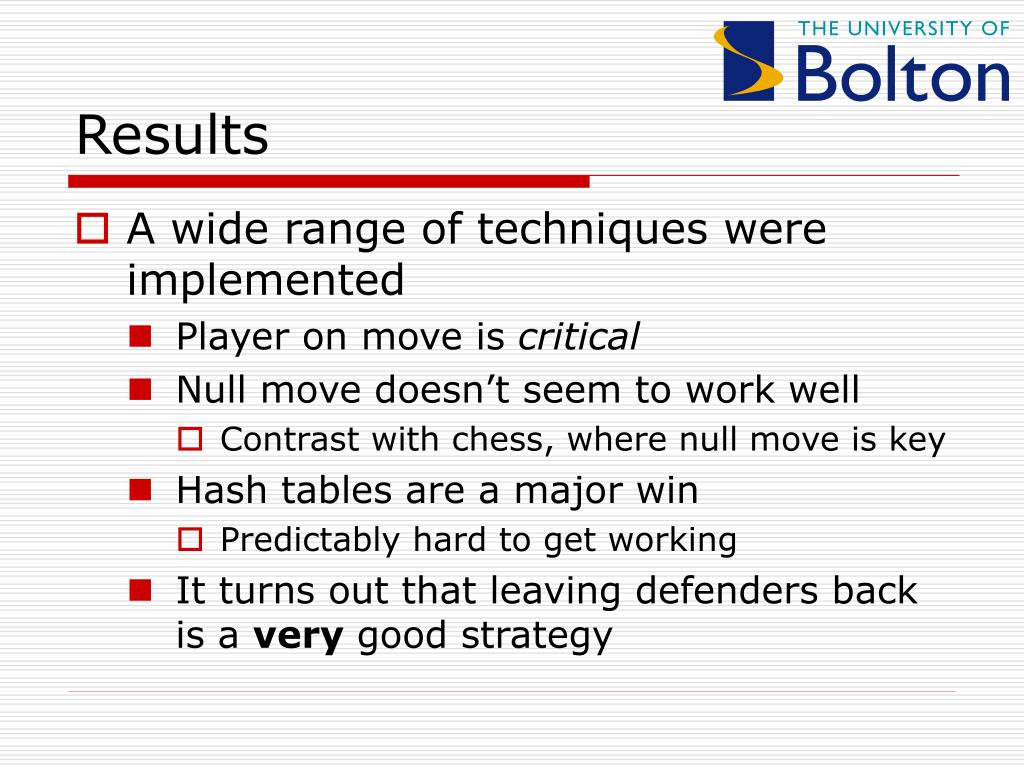 THE UNIVERSITY OF
Bolton

Results

A wide range of techniques were implemented

Player on move is critical

Null move doesn't seem to work well

Contrast with chess, where null move is key

Hash tables are a major win

Predictably hard to get working

It turns out that leaving defenders back is a very good strategy